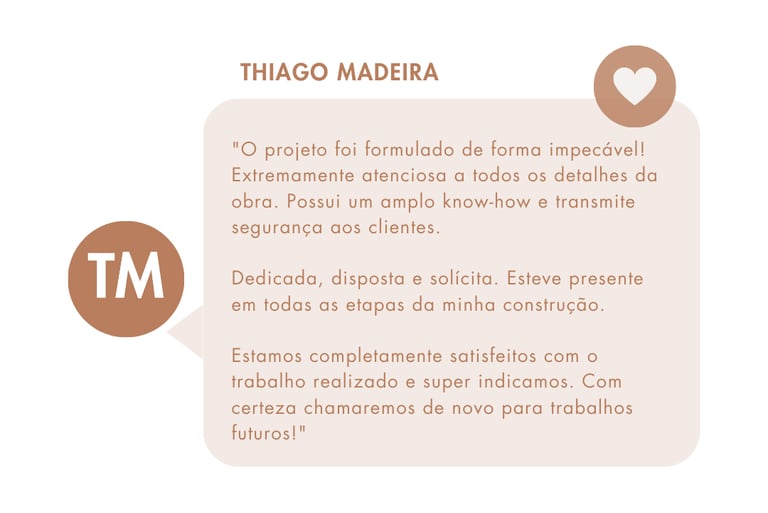 THIAGO MADEIRA

TM

"O projeto foi formulado de forma impecável! Extremamente atenciosa a todos os detalhes da obra. Possui um amplo know-how e transmite segurança aos clientes.

Dedicada, disposta e solícita. Esteve presente em todas as etapas da minha construção.

Estamos completamente satisfeitos com o trabalho realizado e super indicamos. Com certeza chamaremos de novo para trabalhos futuros!"